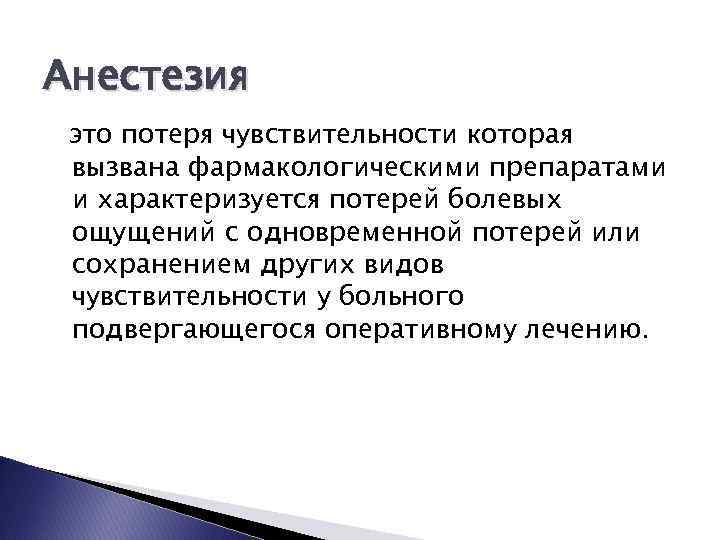 Анестезия

это потеря чувствительности которая вызвана фармакологическими препаратами и характеризуется потерей болевых ощущений с одновременной потерей или сохранением других видов чувствительности у больного подвергающегося оперативному лечению.